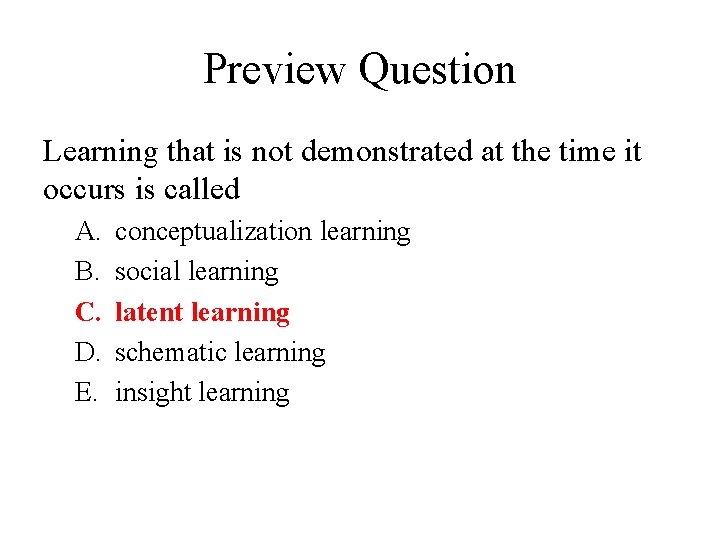 Preview Question

Learning that is not demonstrated at the time it occurs is called

A. conceptualization learning
B. social learning
C. latent learning
D. schematic learning
E. insight learning